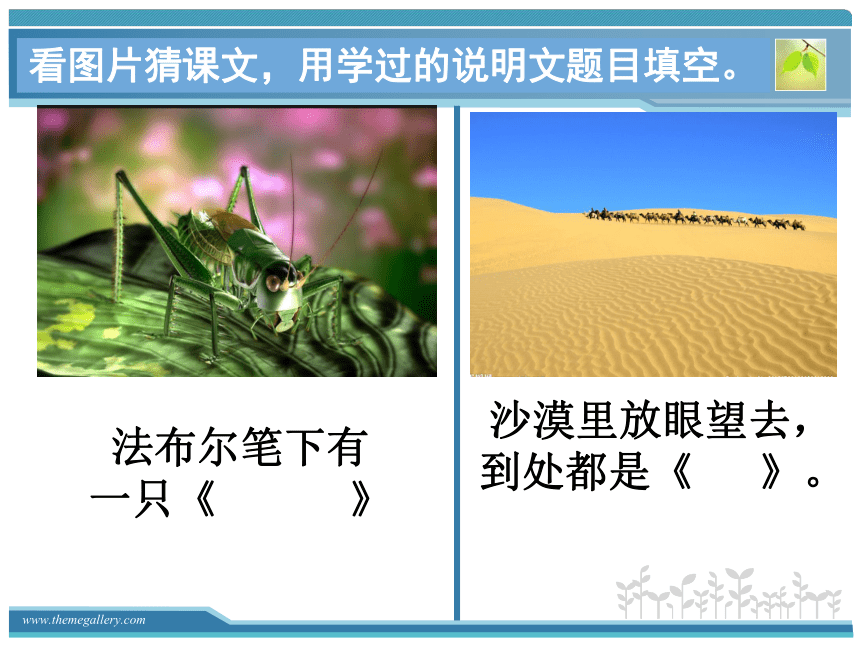 看图片猜课文，用学过的说明文题目填空。

法布尔笔下有一只《　　　》

沙漠里放眼望去，到处都是《　　》。

www.themegallery.com